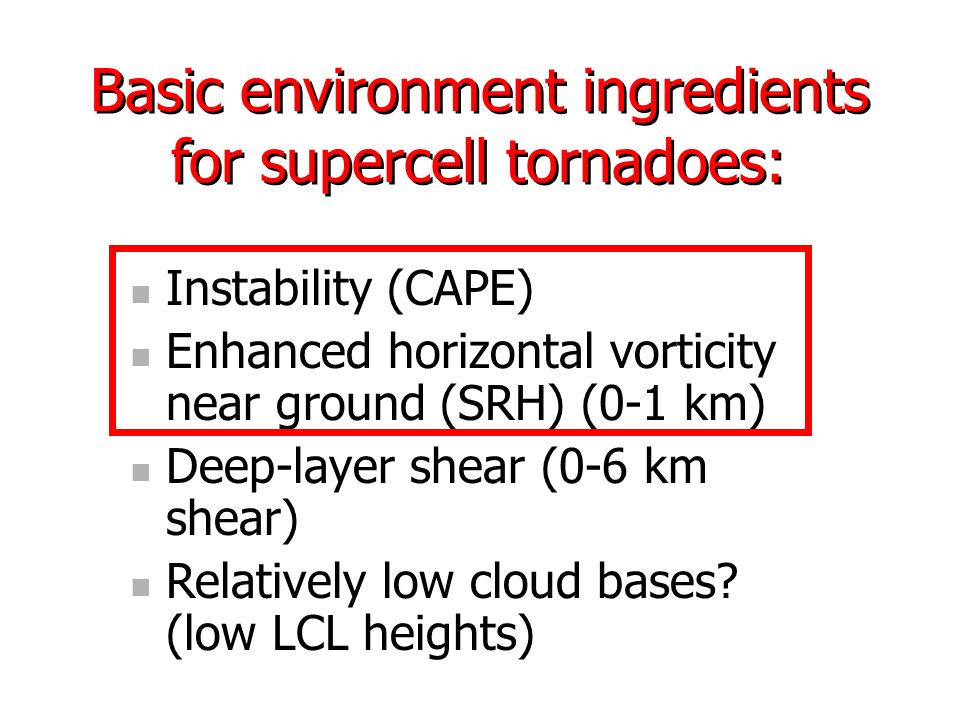 Basic environment ingredients for supercell tornadoes:

- Instability (CAPE)
- Enhanced horizontal vorticity near ground (SRH) (0-1 km)
- Deep-layer shear (0-6 km shear)
- Relatively low cloud bases? (low LCL heights)